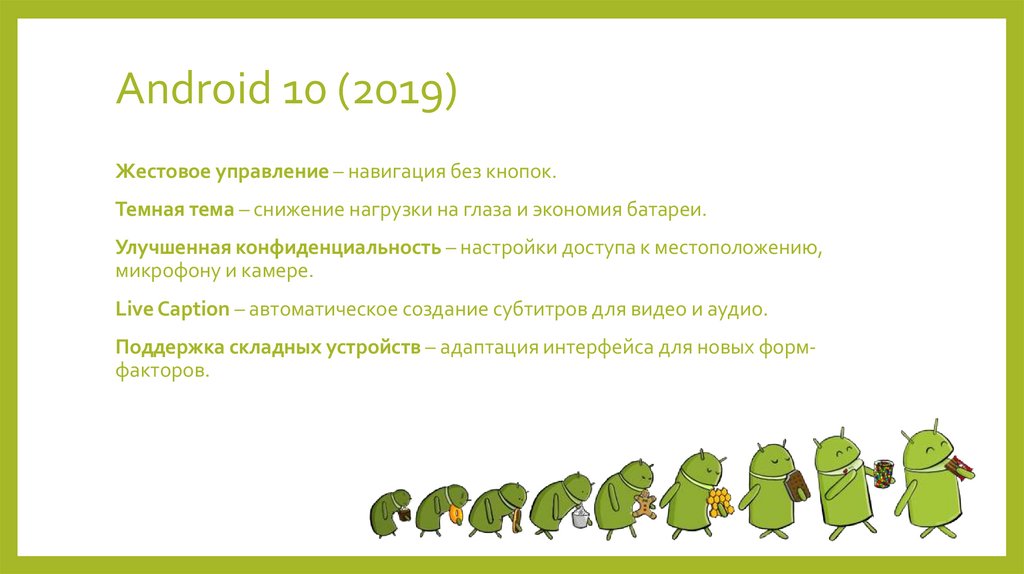 Android 10 (2019)

Жестовое управление – навигация без кнопок.

Темная тема – снижение нагрузки на глаза и экономия батареи.

Улучшенная конфиденциальность – настройки доступа к местоположению, микрофону и камере.

Live Caption – автоматическое создание субтитров для видео и аудио.

Поддержка складных устройств – адаптация интерфейса для новых форм-факторов.